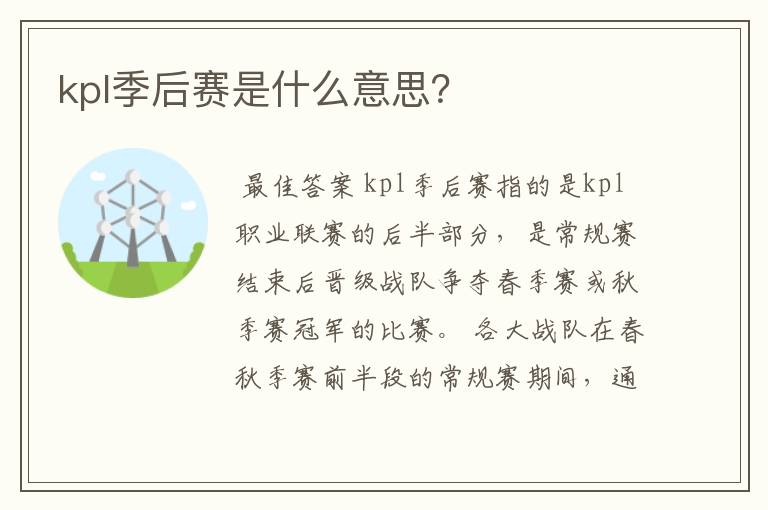 kpl季后赛是什么意思?

最佳答案 kpl季后赛指的是kpl职业联赛的后半部分，是常规赛结束后晋级战队争夺春季赛或秋季赛冠军的比赛。各大战队在春秋季赛前半段的常规赛期间，通